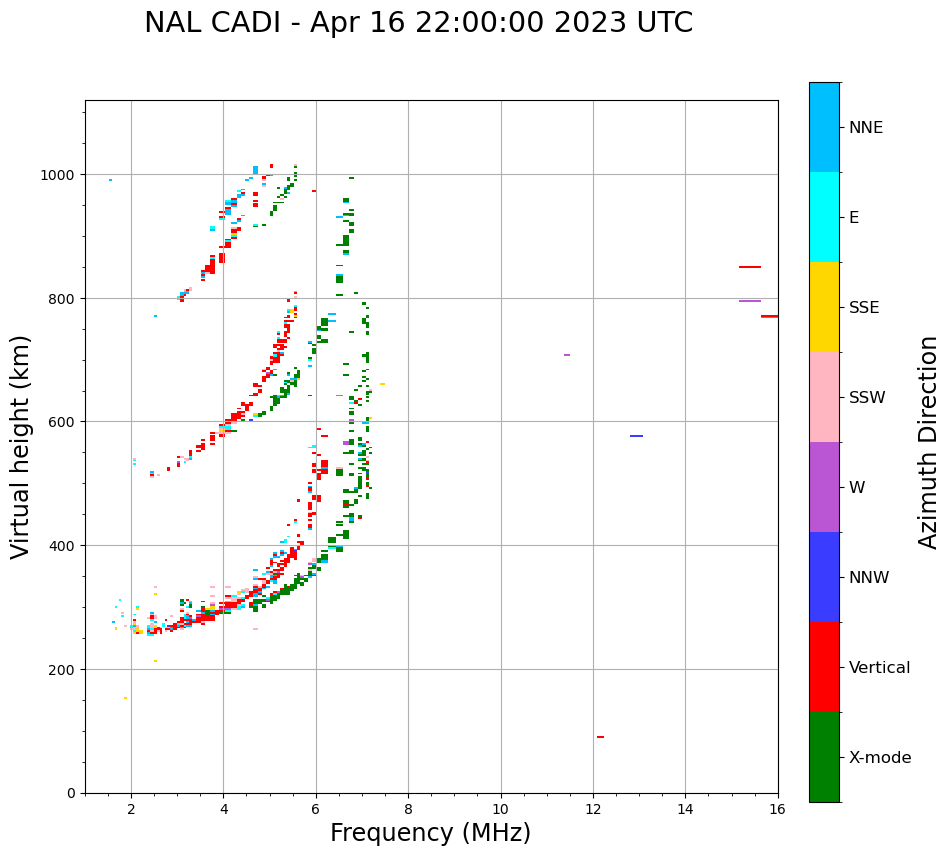 NAL CADI - Apr 16 22:00:00 2023 UTC

Virtual height (km)

1000
800
600
400
200
0

2 4 6 8 10 12 14 16

Frequency (MHz)

NNE
E
SSE
SSW
W
NNW
Vertical
X-mode

Azimuth Direction